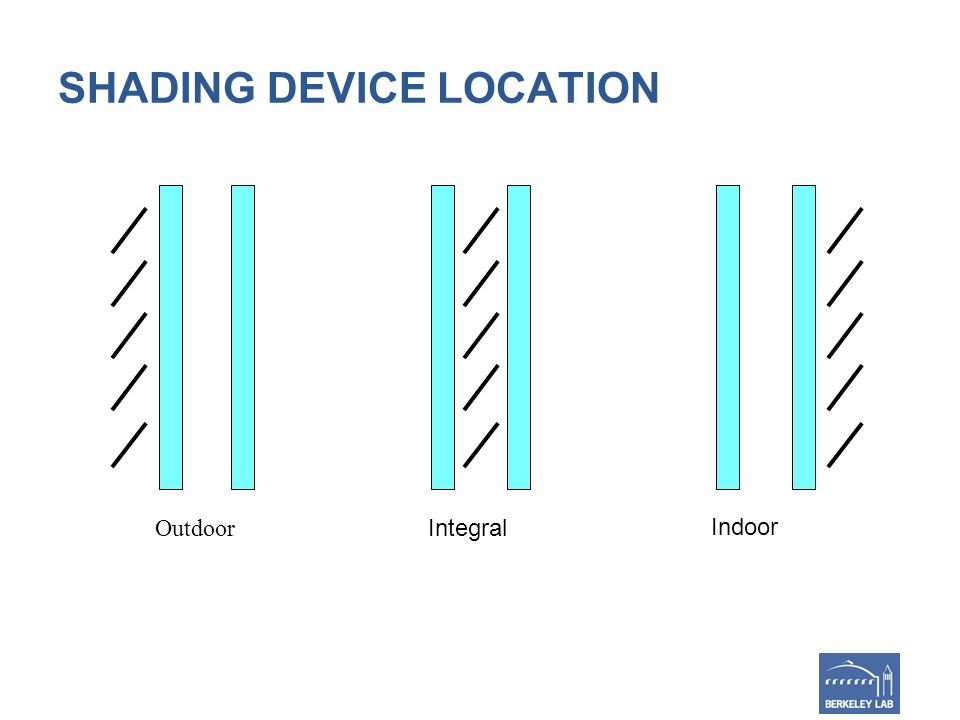 SHADING DEVICE LOCATION

Outdoor

Integral

Indoor

BERKELEY LAB